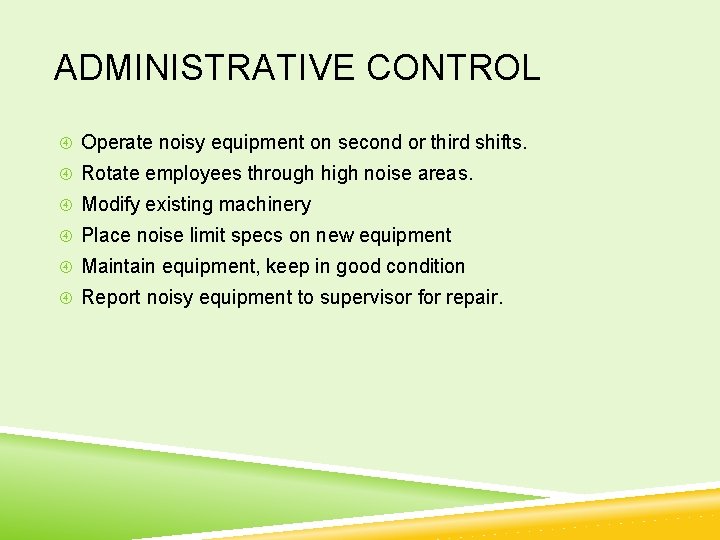 ADMINISTRATIVE CONTROL

- Operate noisy equipment on second or third shifts.
- Rotate employees through high noise areas.
- Modify existing machinery
- Place noise limit specs on new equipment
- Maintain equipment, keep in good condition
- Report noisy equipment to supervisor for repair.